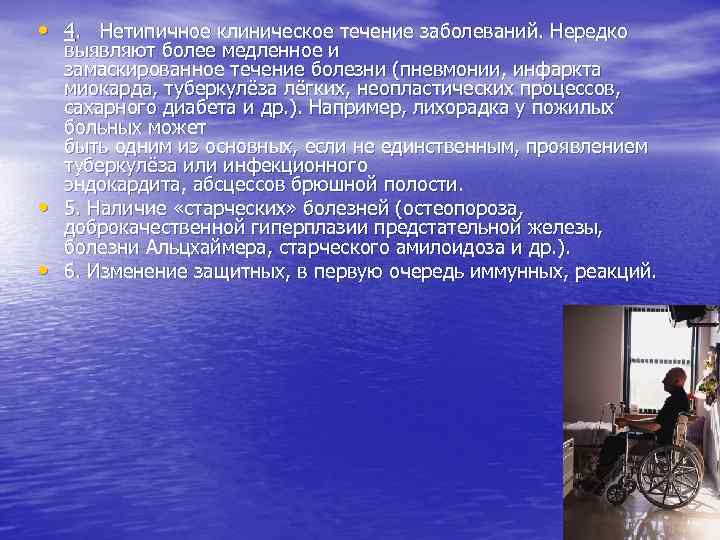 • 4. Нетипичное клиническое течение заболеваний. Нередко выявляют более медленное и замаскированное течение болезни (пневмонии, инфаркта миокарда, туберкулёза лёгких, неопластических процессов, сахарного диабета и др.). Например, лихорадка у пожилых больных может быть одним из основных, если не единственным, проявлением туберкулёза или инфекционного эндокардита, абсцессов брюшной полости.

• 5. Наличие «старческих» болезней (остеопороза, доброкачественной гиперплазии предстательной железы, болезни Альцхаймера, старческого амилоидоза и др.).

• 6. Изменение защитных, в первую очередь иммунных, реакций.